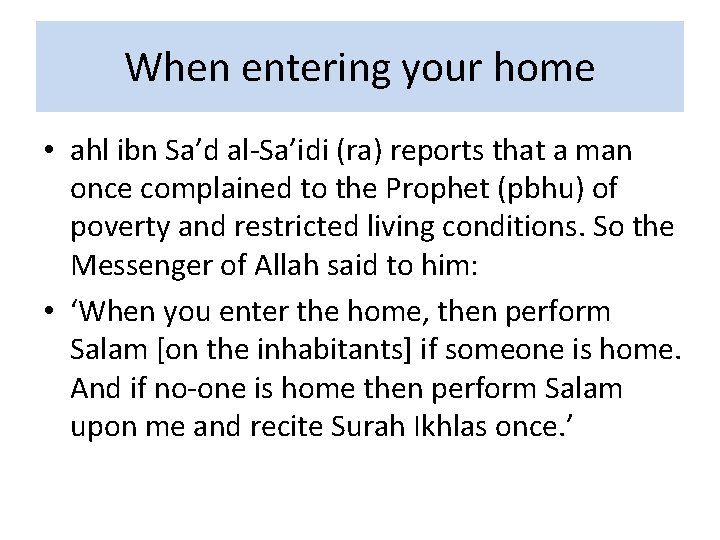 When entering your home

• ahl ibn Sa’d al-Sa’idi (ra) reports that a man once complained to the Prophet (pbhu) of poverty and restricted living conditions. So the Messenger of Allah said to him:
• ‘When you enter the home, then perform Salam [on the inhabitants] if someone is home. And if no-one is home then perform Salam upon me and recite Surah Ikhlas once.’